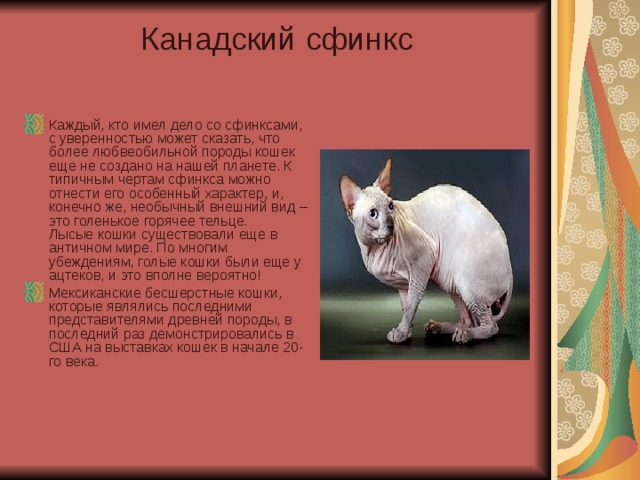 Канадский сфинкс

Каждый, кто имел дело со сфинксами, с уверенностью может сказать, что более любвеобильной породы кошек еще не создано на нашей планете. К типичным чертам сфинкса можно отнести его особенный характер, и, конечно же, необычный внешний вид – это голенькое горячее тельце.
Лысые кошки существовали еще в античном мире. По многим убеждениям, голые кошки были еще у ацтеков, и это вполне вероятно!

Мексиканские бесшерстные кошки, которые являлись последними представителями древней породы, в последний раз демонстрировались в США на выставках кошек в начале 20-го века.